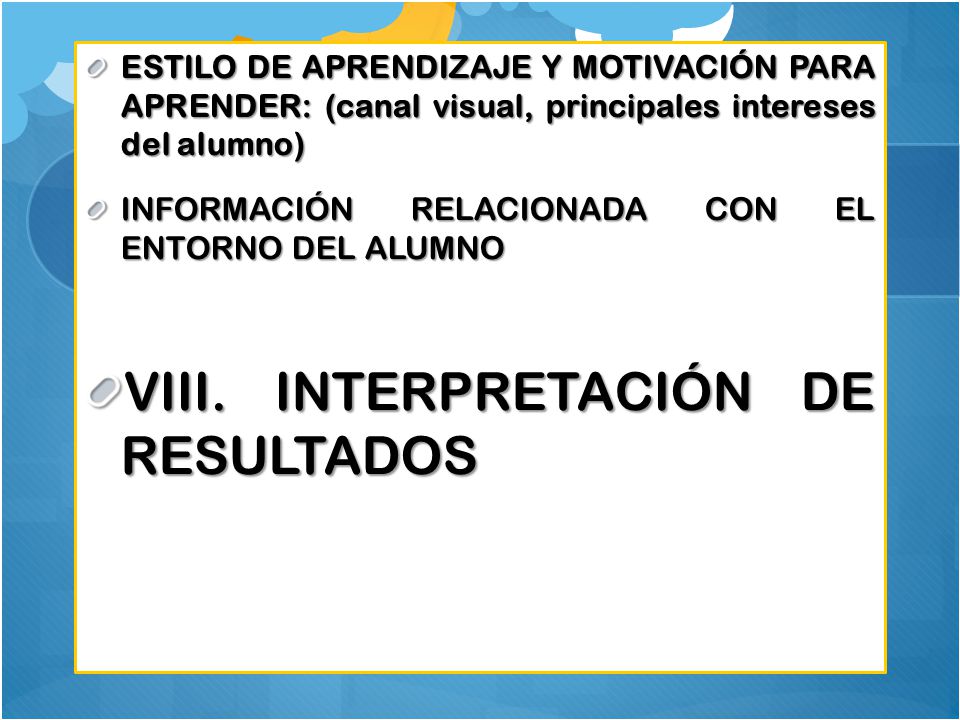 ESTILO DE APRENDIZAJE Y MOTIVACIÓN PARA APRENDER: (canal visual, principales intereses del alumno)

INFORMACIÓN RELACIONADA CON EL ENTORNO DEL ALUMNO

VIII. INTERPRETACIÓN DE RESULTADOS